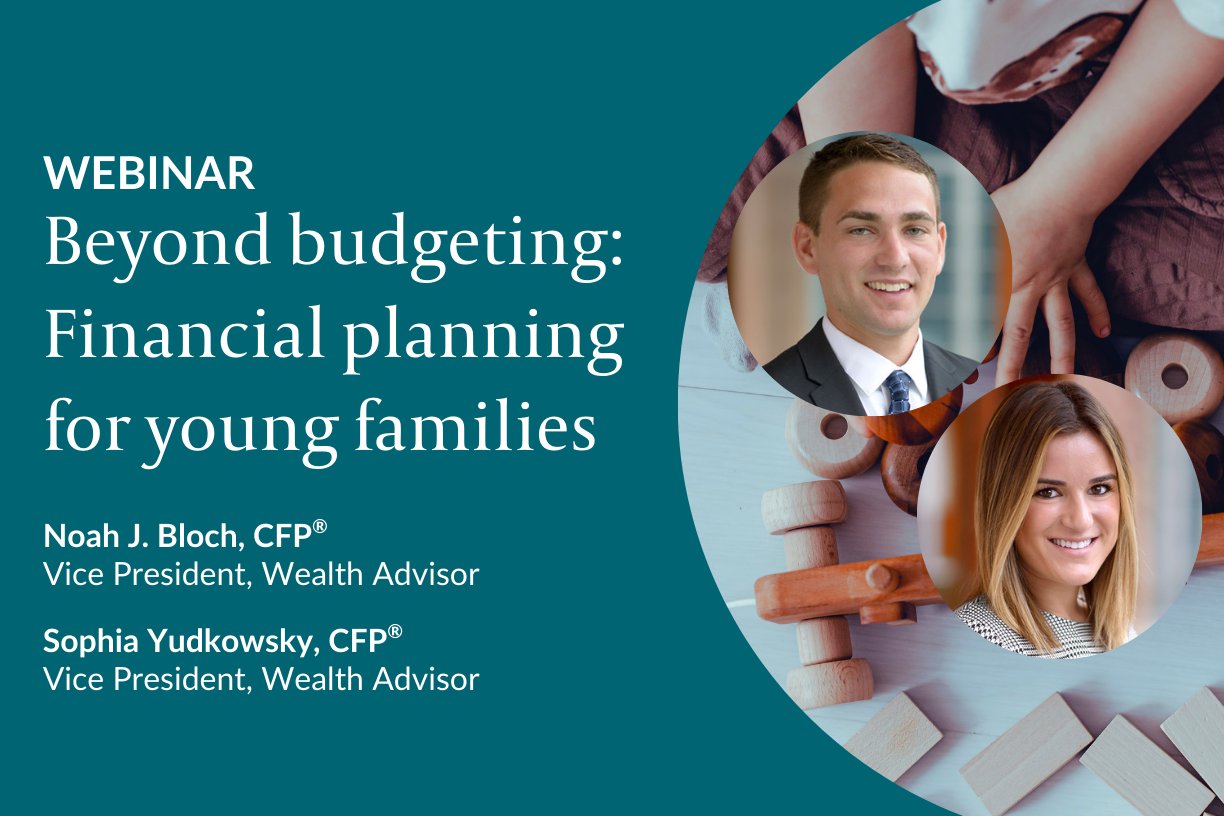 WEBINAR
Beyond budgeting: Financial planning for young families

Noah J. Bloch, CFP®
Vice President, Wealth Advisor

Sophia Yudkowsky, CFP®
Vice President, Wealth Advisor